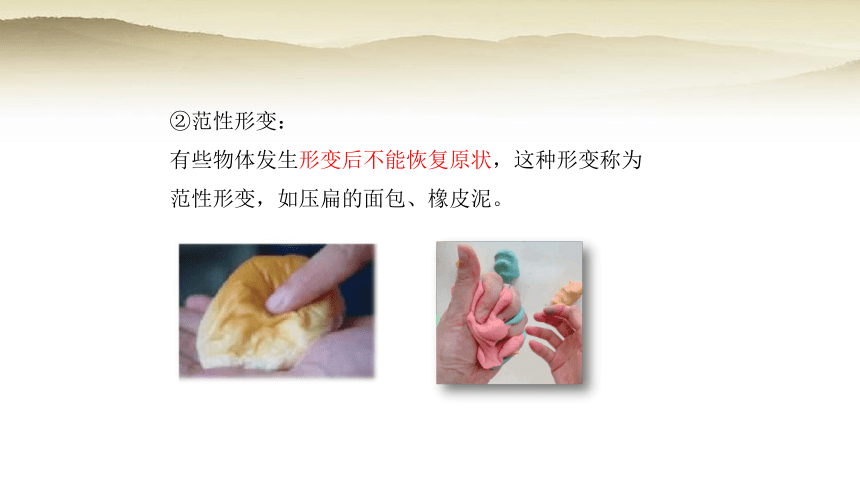 ②范性形变：

有些物体发生形变后不能恢复原状，这种形变称为范性形变，如压扁的面包、橡皮泥。